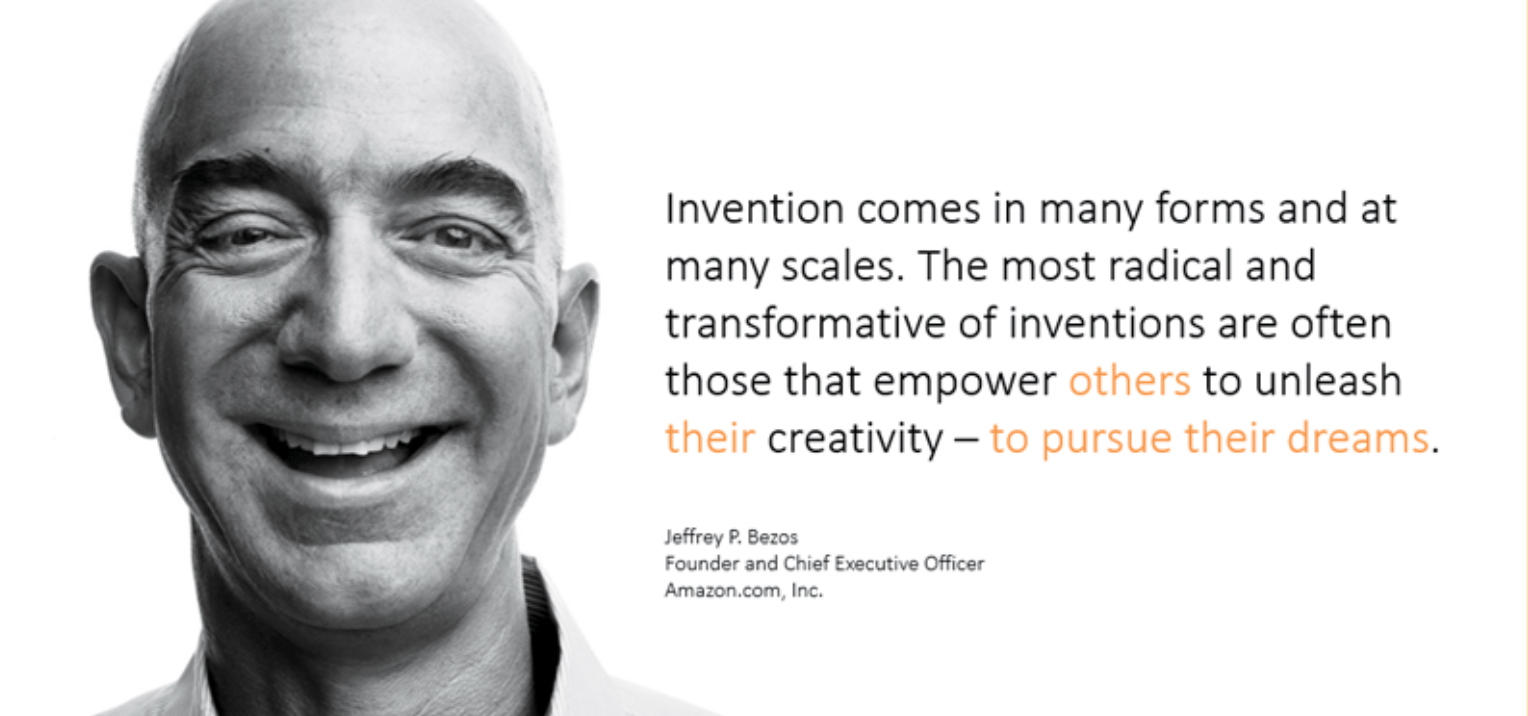 Invention comes in many forms and at many scales. The most radical and transformative of inventions are often those that empower others to unleash their creativity – to pursue their dreams.

Jeffrey P. Bezos
Founder and Chief Executive Officer
Amazon.com, Inc.